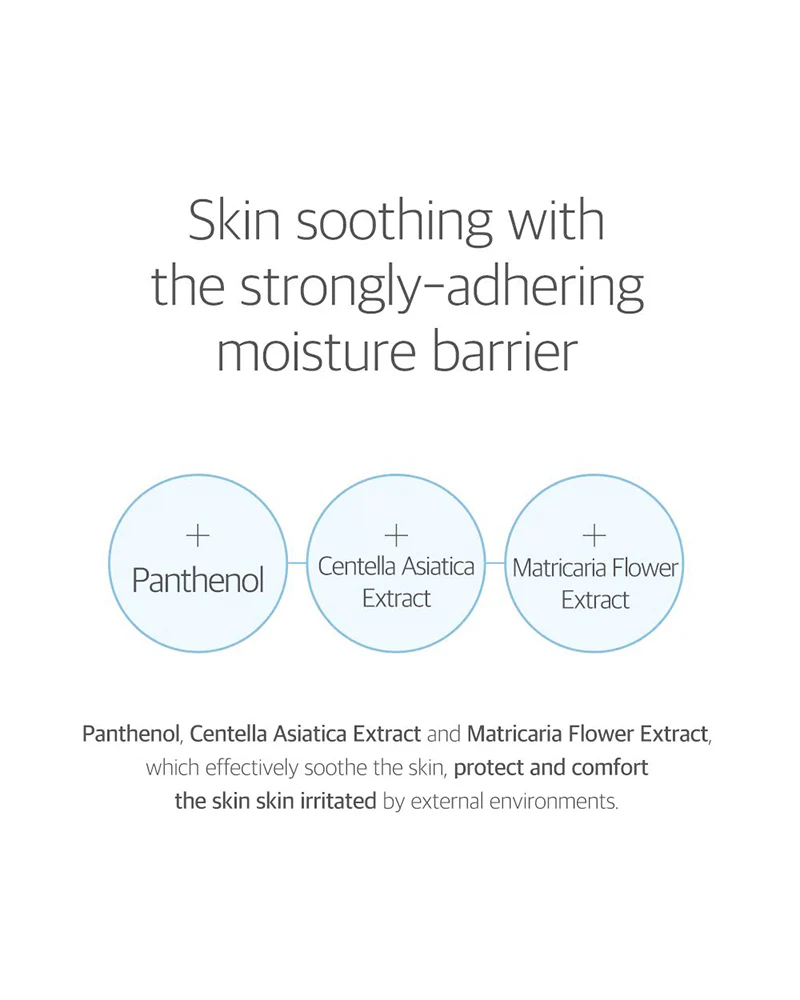 Skin soothing with the strongly-adhering moisture barrier

+
Panthenol

+
Centella Asiatica Extract

+
Matricaria Flower Extract

Panthenol, Centella Asiatica Extract and Matricaria Flower Extract, which effectively soothe the skin, protect and comfort the skin skin irritated by external environments.